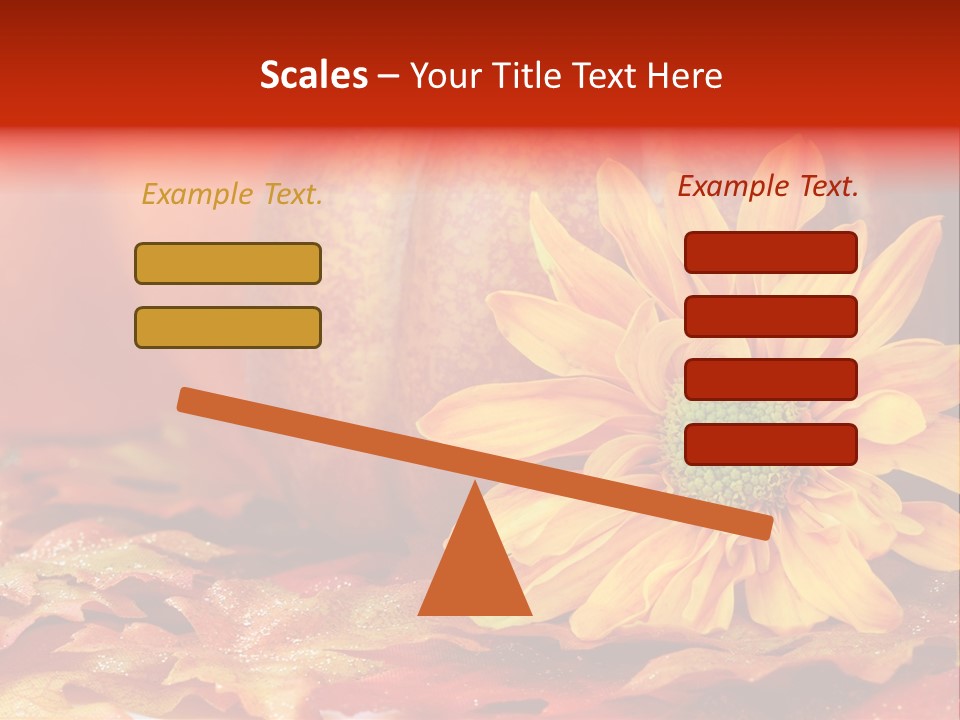 Scales – Your Title Text Here

Example Text.

Example Text.